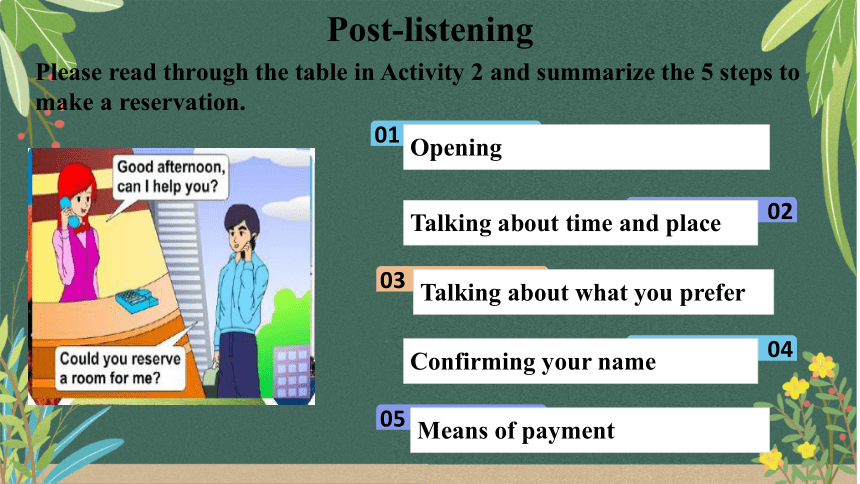 Post-listening

Please read through the table in Activity 2 and summarize the 5 steps to make a reservation.

Good afternoon, can I help you?

Could you reserve a room for me?

01 Opening

02 Talking about time and place

03 Talking about what you prefer

04 Confirming your name

05 Means of payment